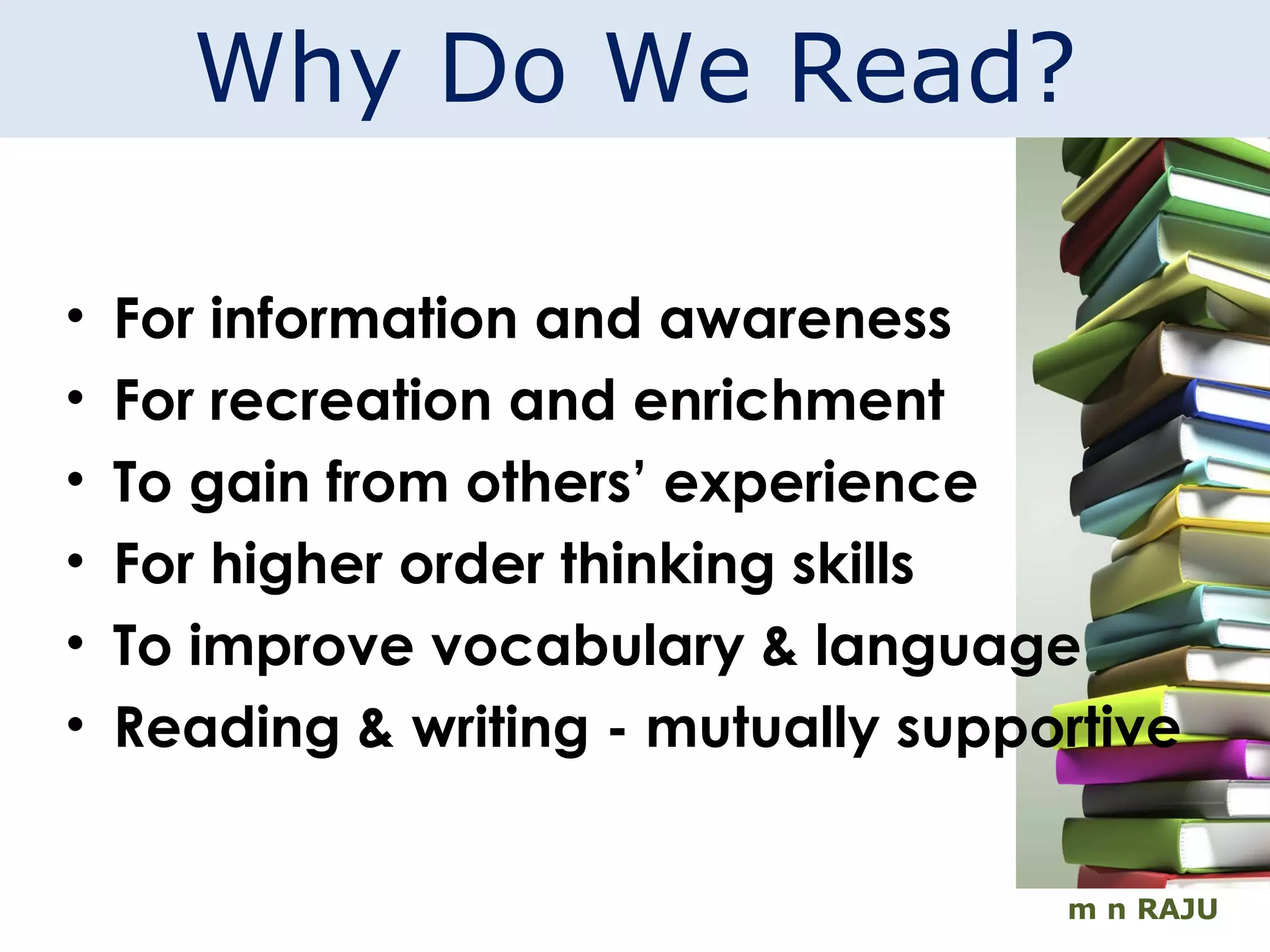 Why Do We Read?

• For information and awareness
• For recreation and enrichment
• To gain from others' experience
• For higher order thinking skills
• To improve vocabulary & language
• Reading & writing - mutually supportive

m n RAJU